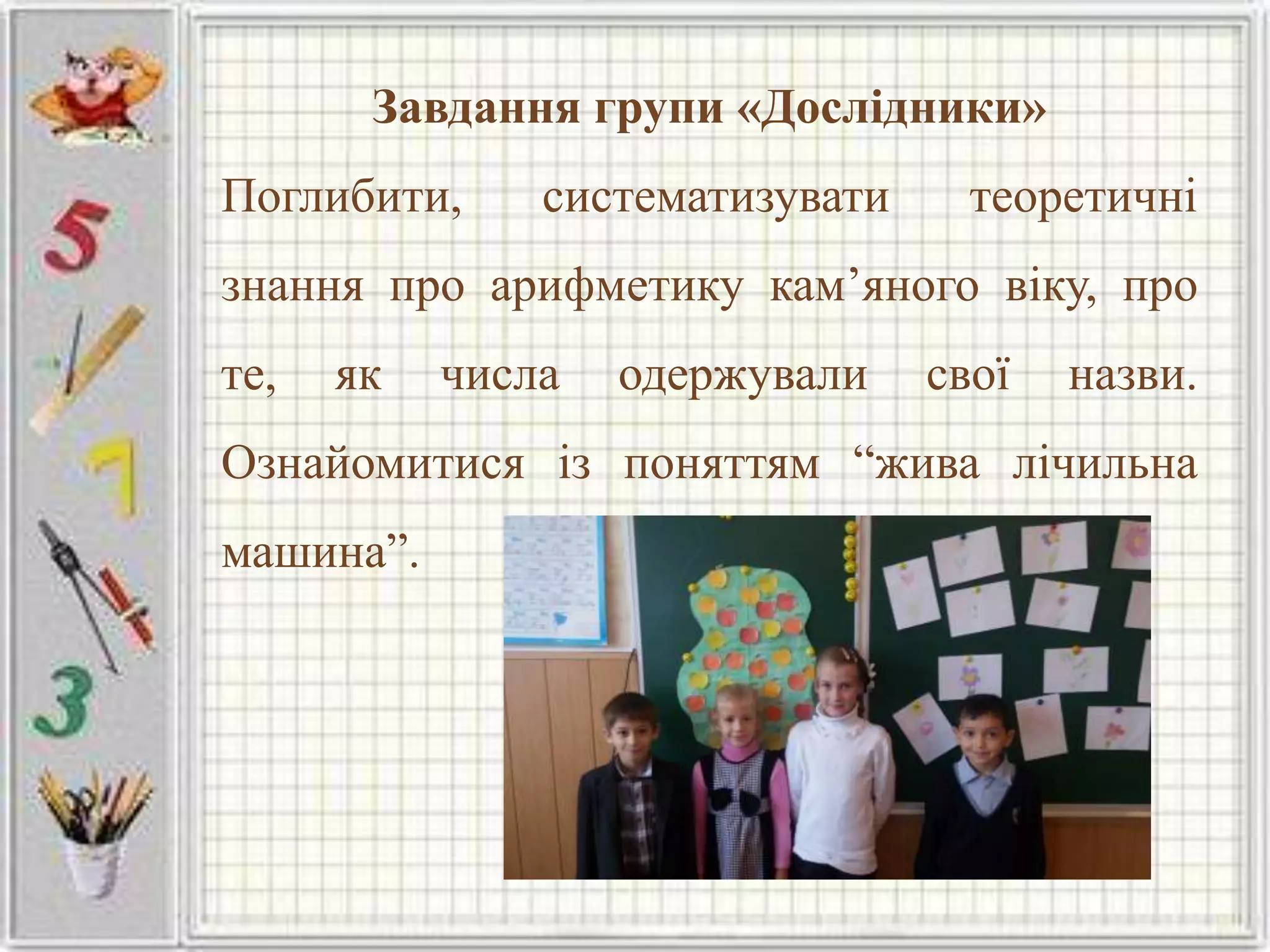 Завдання групи «Дослідники»

Поглибити, систематизувати теоретичні знання про арифметику кам’яного віку, про те, як числа одержували свої назви. Ознайомитися із поняттям “жива лічильна машина”.